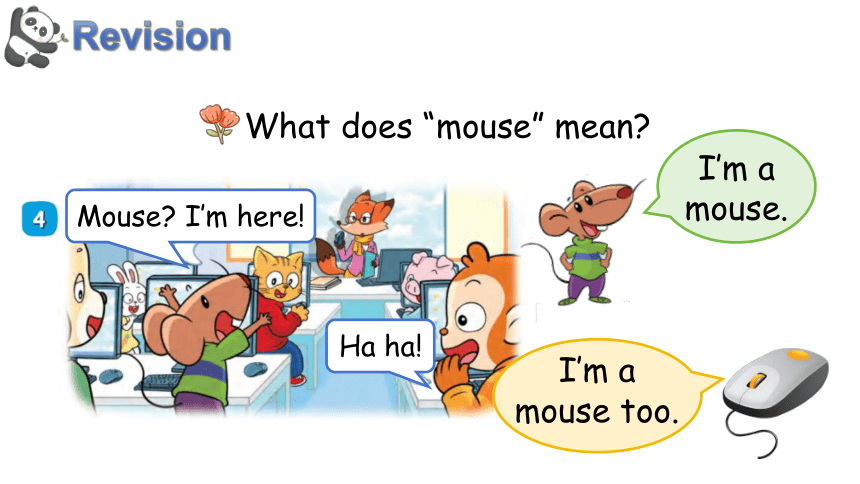 Revision

What does “mouse” mean?

4

Mouse? I’m here!

Ha ha!

I’m a mouse.

I’m a mouse too.